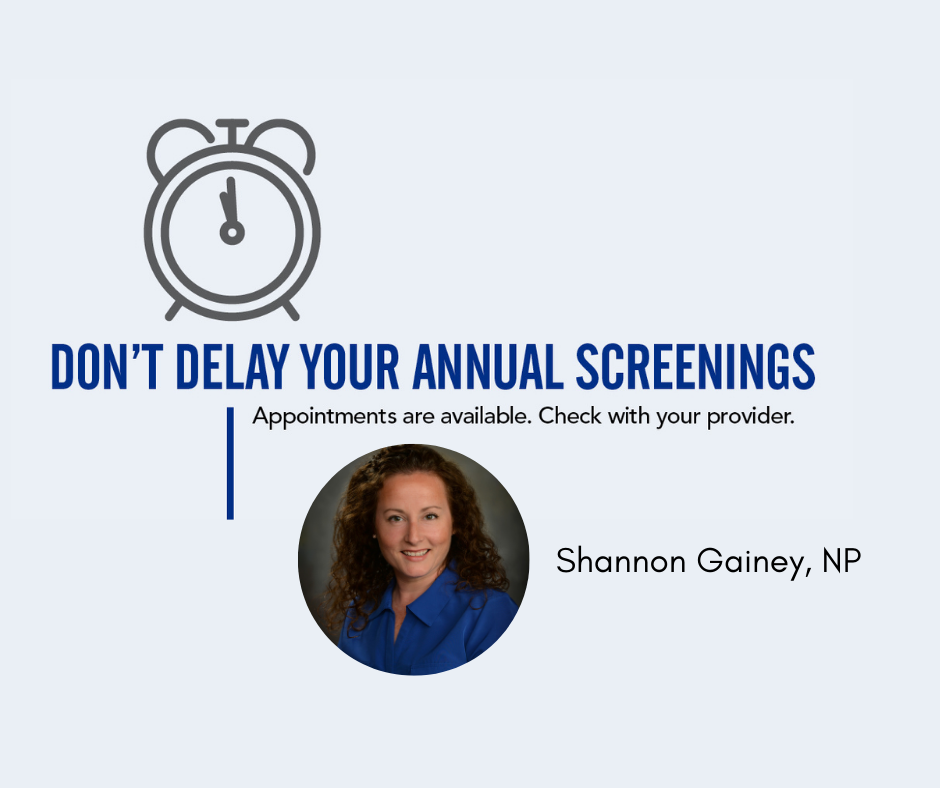 DON'T DELAY YOUR ANNUAL SCREENINGS

Appointments are available. Check with your provider.

Shannon Gainey, NP